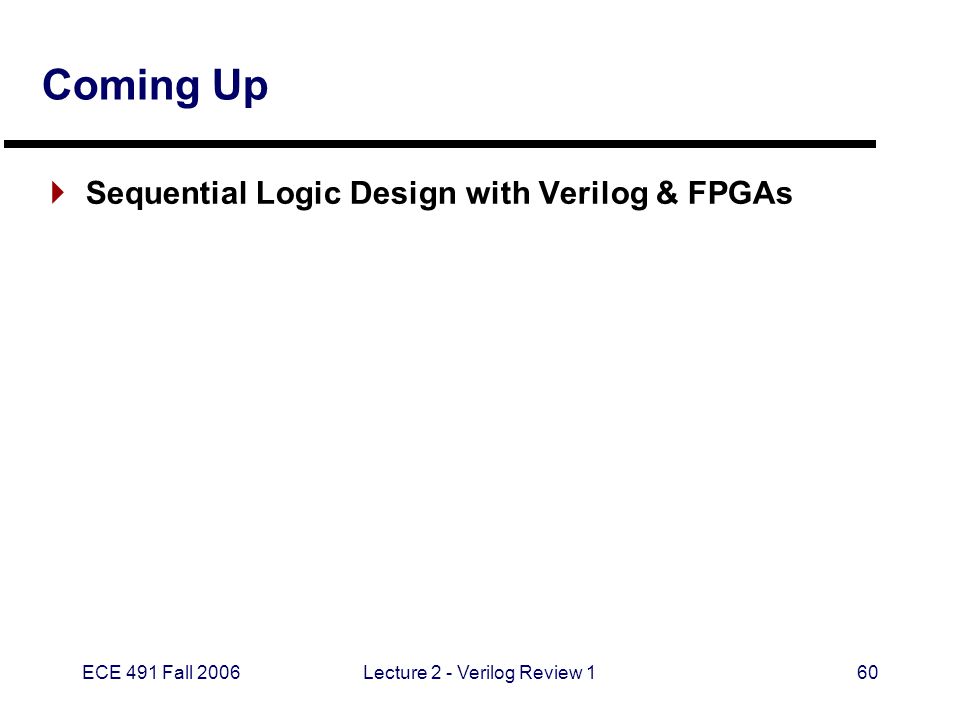 Coming Up

Sequential Logic Design with Verilog & FPGAs

ECE 491 Fall 2006

Lecture 2 - Verilog Review 1

60